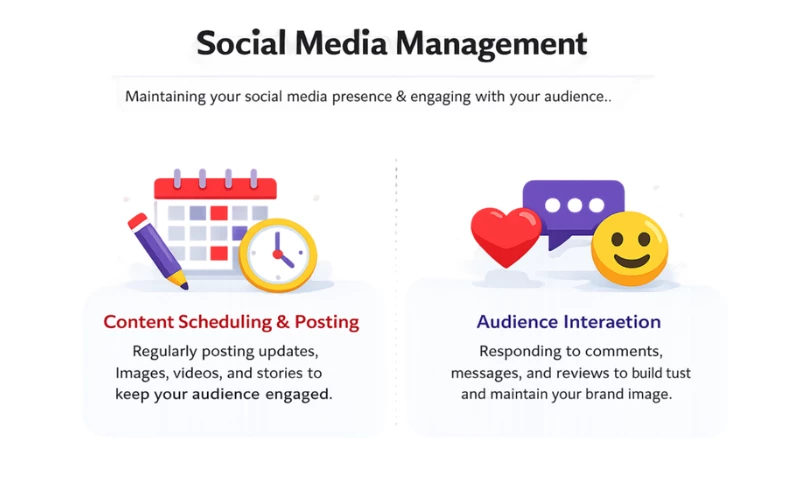 Social Media Management

Maintaining your social media presence & engaging with your audience..

Content Scheduling & Posting

Regularly posting updates, Images, videos, and stories to keep your audience engaged.

Audience Interaetion

Responding to comments, messages, and reviews to build tust and maintain your brand image.